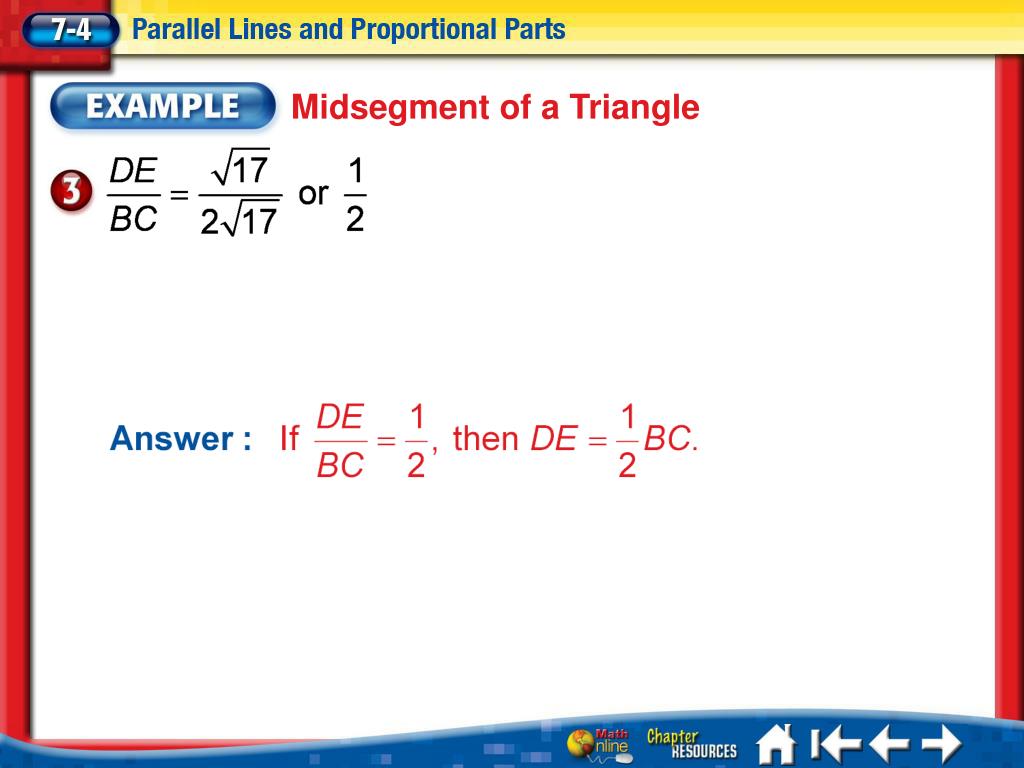 7-4 Parallel Lines and Proportional Parts

EXAMPLE Midsegment of a Triangle

3 $\frac{DE}{BC} = \frac{\sqrt{17}}{2\sqrt{17}}$ or $\frac{1}{2}$

Answer : If $\frac{DE}{BC} = \frac{1}{2}$, then $DE = \frac{1}{2}BC$.

Math Online Chapter RESOURCES